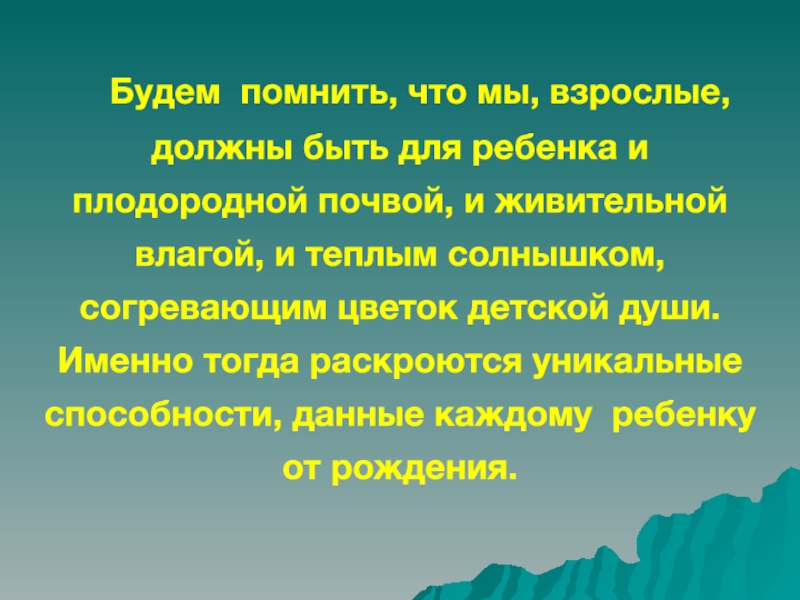 Будем помнить, что мы, взрослые, должны быть для ребенка и плодородной почвой, и живительной влагой, и теплым солнышком, согревающим цветок детской души. Именно тогда раскроются уникальные способности, данные каждому ребенку от рождения.